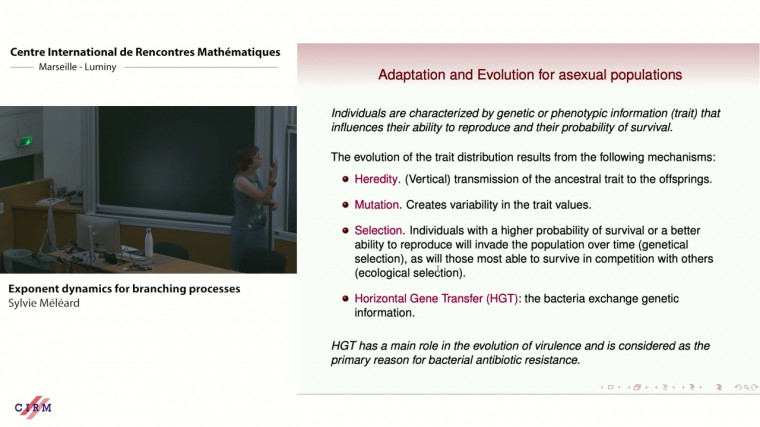 Centre International de Rencontres Mathématiques
Marseille - Luminy

Exponent dynamics for branching processes
Sylvie Méléard

CIRM

Adaptation and Evolution for asexual populations

Individuals are characterized by genetic or phenotypic information (trait) that influences their ability to reproduce and their probability of survival.

The evolution of the trait distribution results from the following mechanisms:

Heredity. (Vertical) transmission of the ancestral trait to the offsprings.

Mutation. Creates variability in the trait values.

Selection. Individuals with a higher probability of survival or a better ability to reproduce will invade the population over time (genetical selection), as will those most able to survive in competition with others (ecological selection).

Horizontal Gene Transfer (HGT): the bacteria exchange genetic information.

HGT has a main role in the evolution of virulence and is considered as the primary reason for bacterial antibiotic resistance.